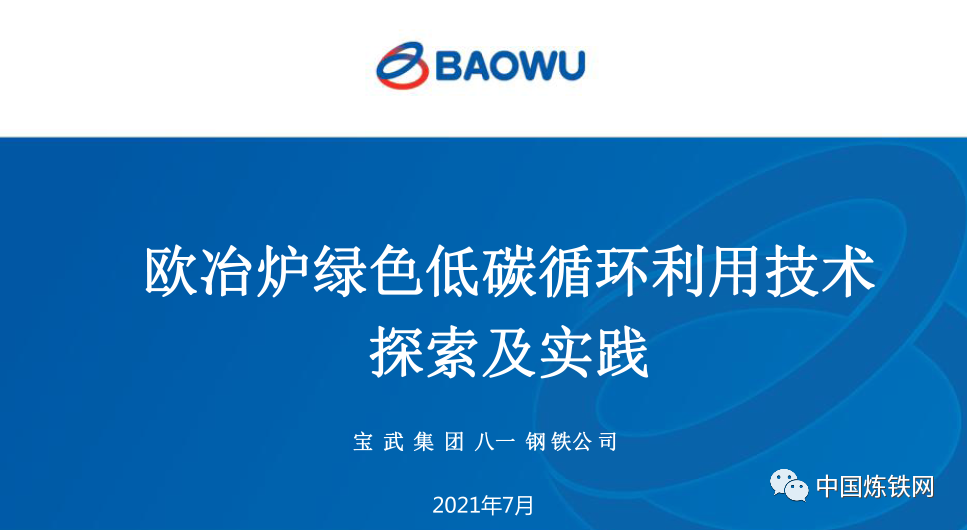 BAOWU

欧冶炉绿色低碳循环利用技术
探索及实践

宝武集团八一钢铁公司

2021年7月

中国炼铁网